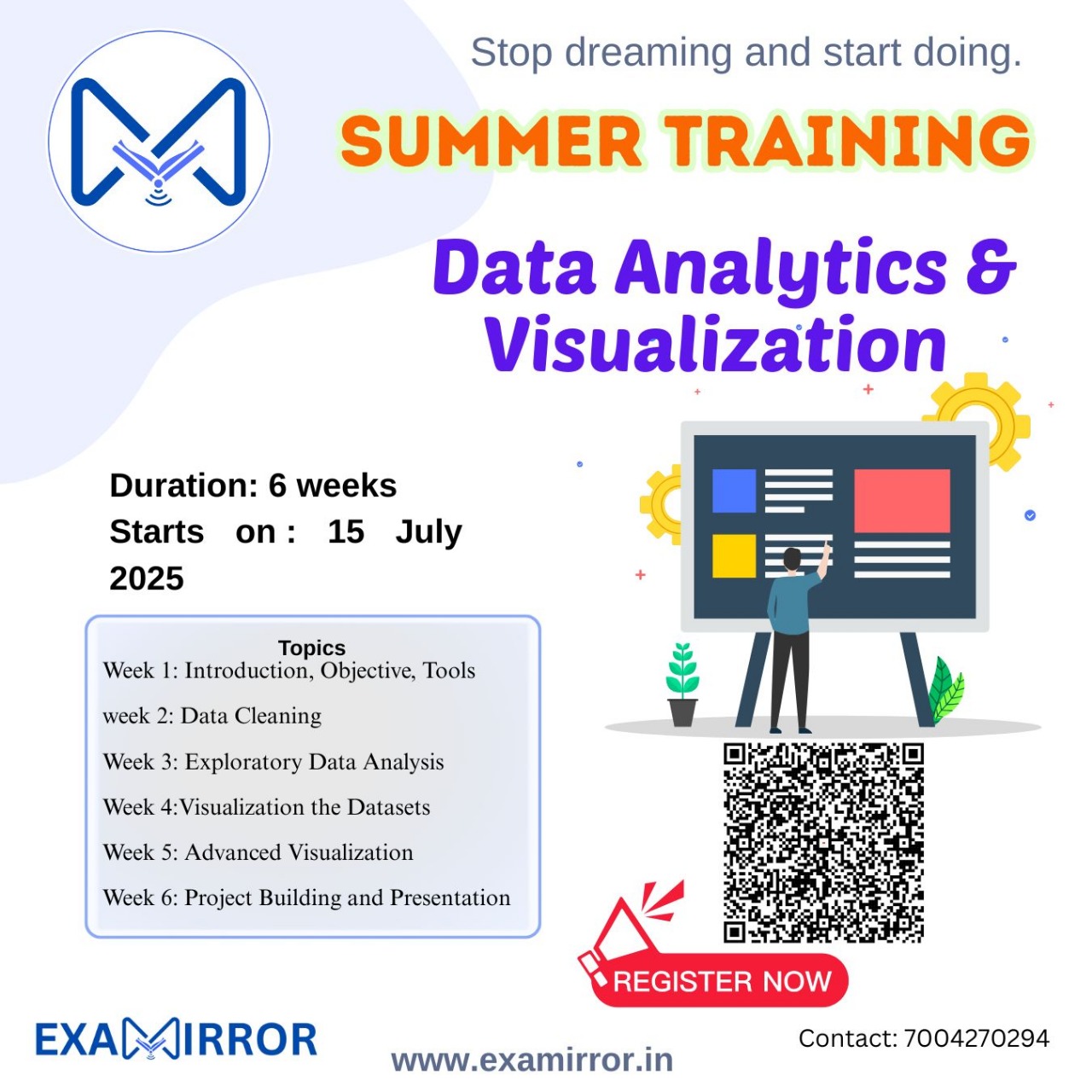 Stop dreaming and start doing.

SUMMER TRAINING

Data Analytics & Visualization

Duration: 6 weeks
Starts on : 15 July 2025

Topics
Week 1: Introduction, Objective, Tools
week 2: Data Cleaning
Week 3: Exploratory Data Analysis
Week 4:Visualization the Datasets
Week 5: Advanced Visualization
Week 6: Project Building and Presentation

REGISTER NOW

EXAMIRROR

www.examirror.in

Contact: 7004270294